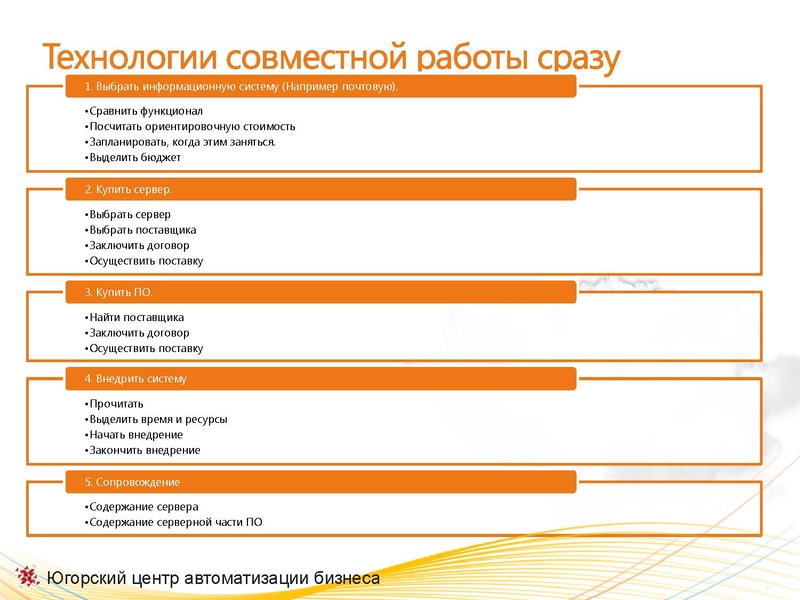 Технологии совместной работы сразу

1. Выбрать информационную систему (Например почтовую).

•Сравнить функционал
•Посчитать ориентировочную стоимость
•Запланировать, когда этим заняться.
•Выделить бюджет

2. Купить сервер.

•Выбрать сервер
•Выбрать поставщика
•Заключить договор
•Осуществить поставку

3. Купить ПО.

•Найти поставщика
•Заключить договор
•Осуществить поставку

4. Внедрить систему

•Прочитать
•Выделить время и ресурсы
•Начать внедрение
•Закончить внедрение

5. Сопровождение

•Содержание сервера
•Содержание серверной части ПО

Югорский центр автоматизации бизнеса